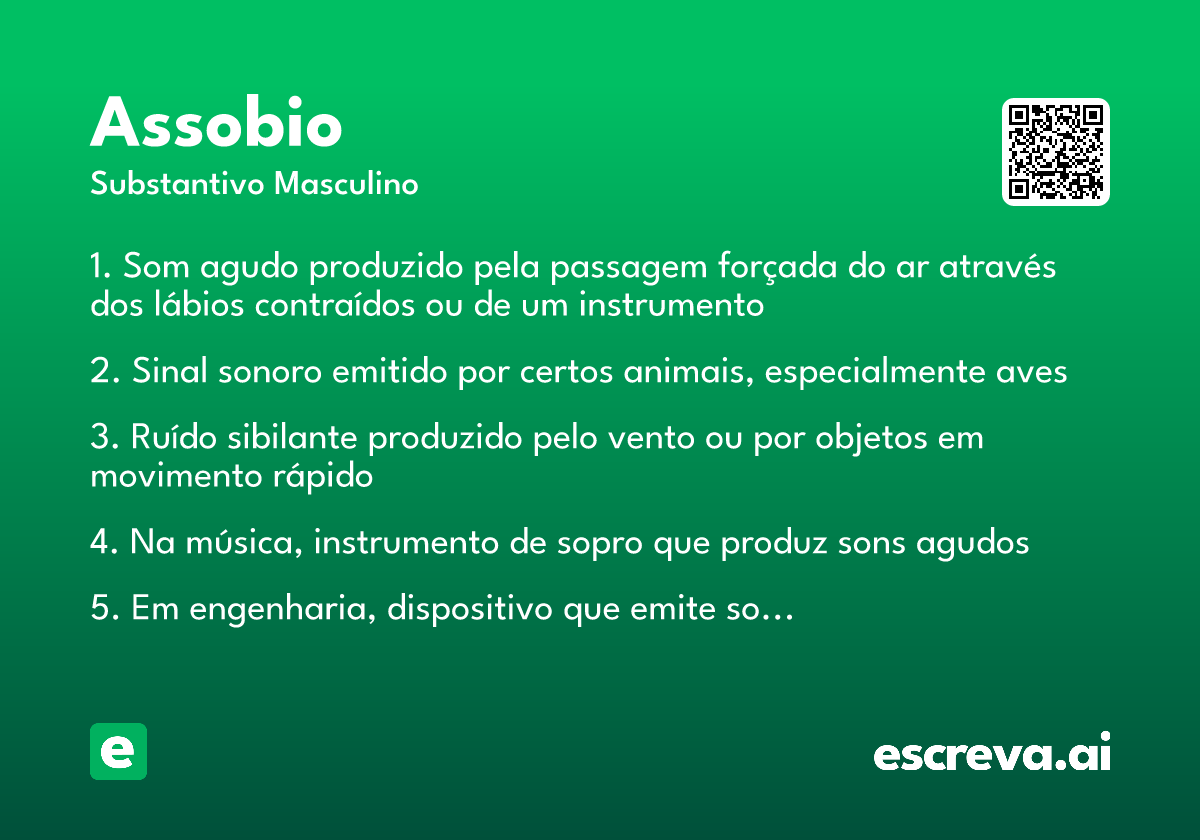 Assobio
Substantivo Masculino

1. Som agudo produzido pela passagem forçada do ar através dos lábios contraídos ou de um instrumento

2. Sinal sonoro emitido por certos animais, especialmente aves

3. Ruído sibilante produzido pelo vento ou por objetos em movimento rápido

4. Na música, instrumento de sopro que produz sons agudos

5. Em engenharia, dispositivo que emite so…

e

escreva.ai